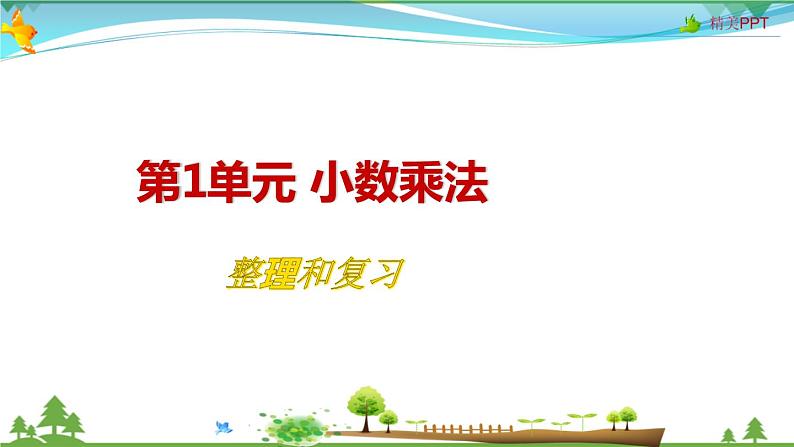 精美PPT

第1单元 小数乘法

整理和复习